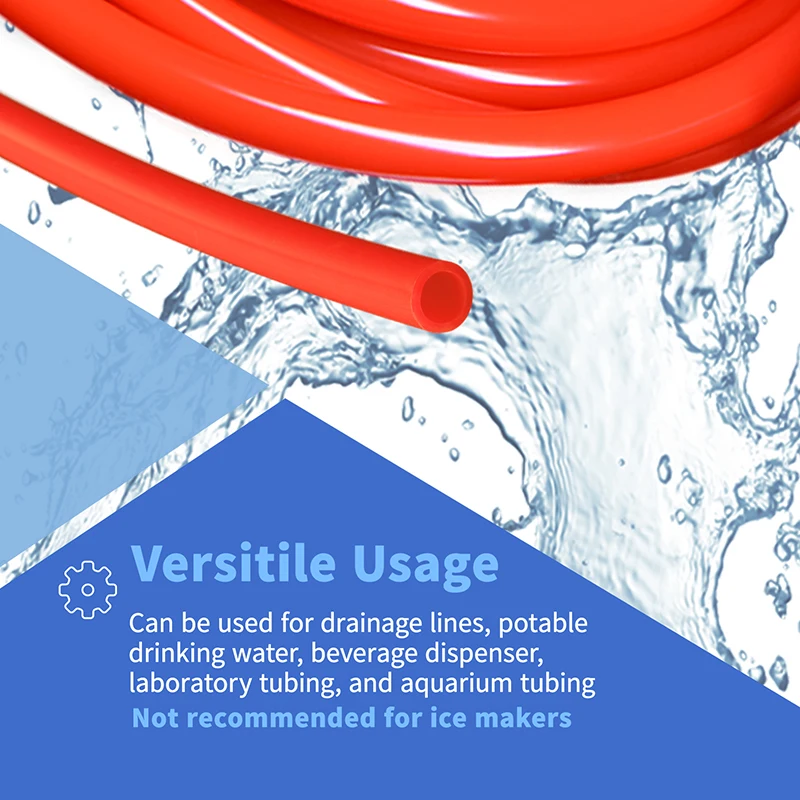 Versitile Usage

Can be used for drainage lines, potable drinking water, beverage dispenser, laboratory tubing, and aquarium tubing

Not recommended for ice makers